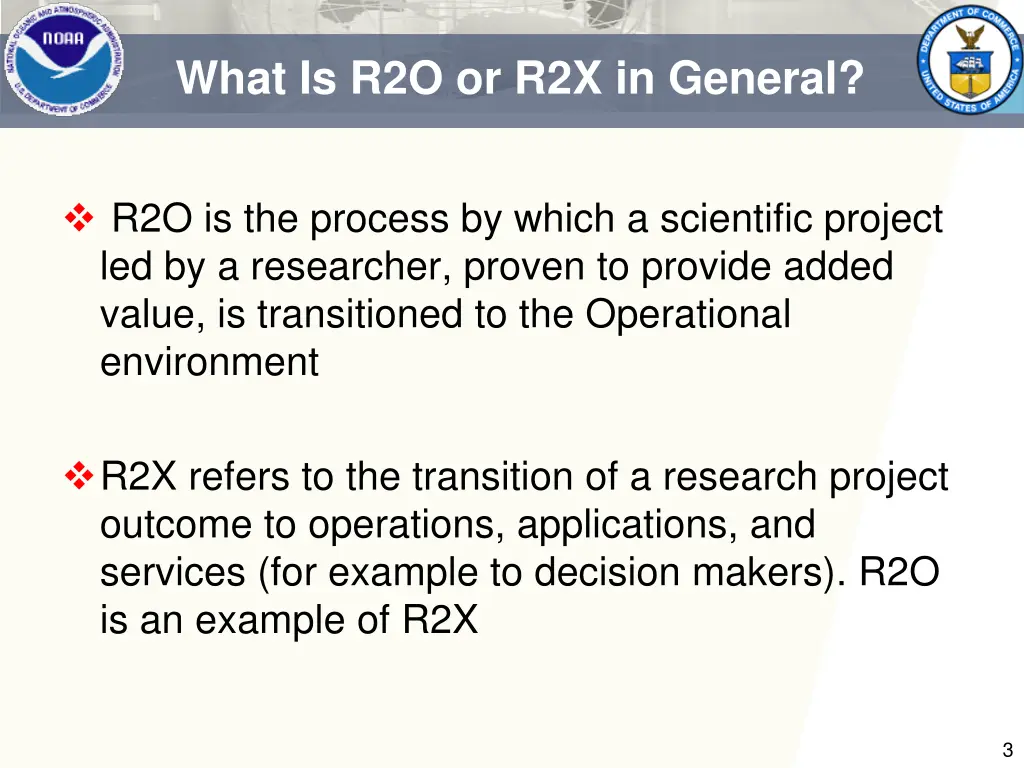 NATIONAL OCEANIC AND ATMOSPHERIC ADMINISTRATION
NOAA
U.S. DEPARTMENT OF COMMERCE

What Is R2O or R2X in General?

DEPARTMENT OF COMMERCE
UNITED STATES OF AMERICA

❖ R2O is the process by which a scientific project led by a researcher, proven to provide added value, is transitioned to the Operational environment

❖ R2X refers to the transition of a research project outcome to operations, applications, and services (for example to decision makers). R2O is an example of R2X

3